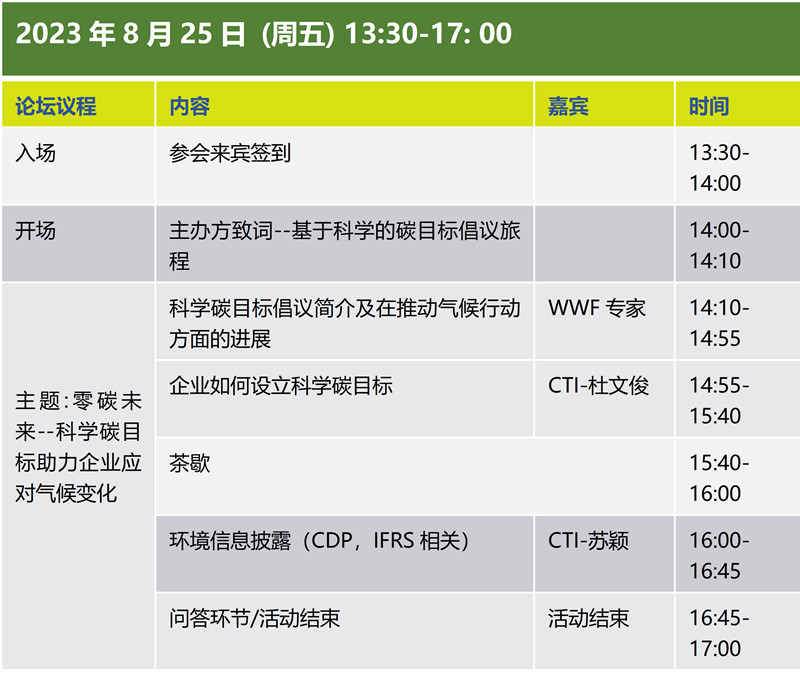 2023 年 8 月 25 日 (周五) 13:30-17: 00

| 论坛议程 | 内容 | 嘉宾 | 时间 |
|---|---|---|---|
| 入场 | 参会来宾签到 | | 13:30-14:00 |
| 开场 | 主办方致词--基于科学的碳目标倡议旅程 | | 14:00-14:10 |
| 主题:零碳未来--科学碳目标助力企业应对气候变化 | 科学碳目标倡议简介及在推动气候行动方面的进展 | WWF 专家 | 14:10-14:55 |
| | 企业如何设立科学碳目标 | CTI-杜文俊 | 14:55-15:40 |
| | 茶歇 | | 15:40-16:00 |
| | 环境信息披露（CDP，IFRS 相关） | CTI-苏颖 | 16:00-16:45 |
| | 问答环节/活动结束 | 活动结束 | 16:45-17:00 |